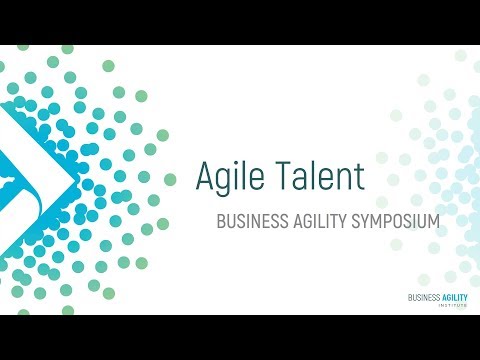 Agile Talent

BUSINESS AGILITY SYMPOSIUM

BUSINESS AGILITY
INSTITUTE